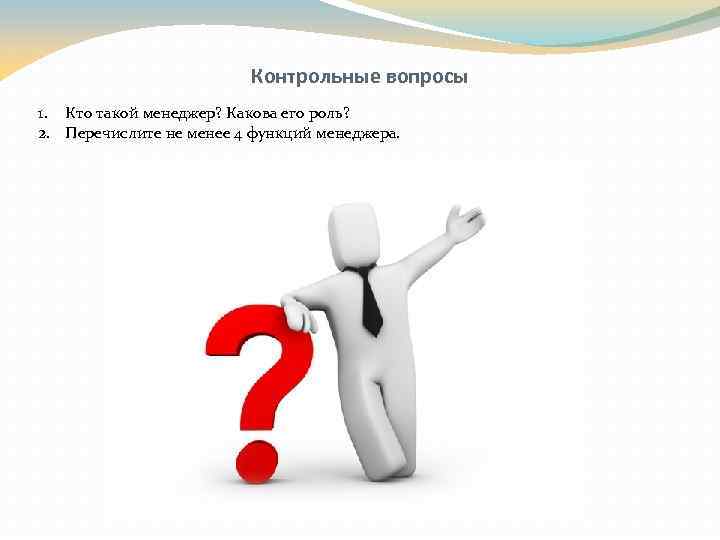 Контрольные вопросы

1. Кто такой менеджер? Какова его роль?
2. Перечислите не менее 4 функций менеджера.